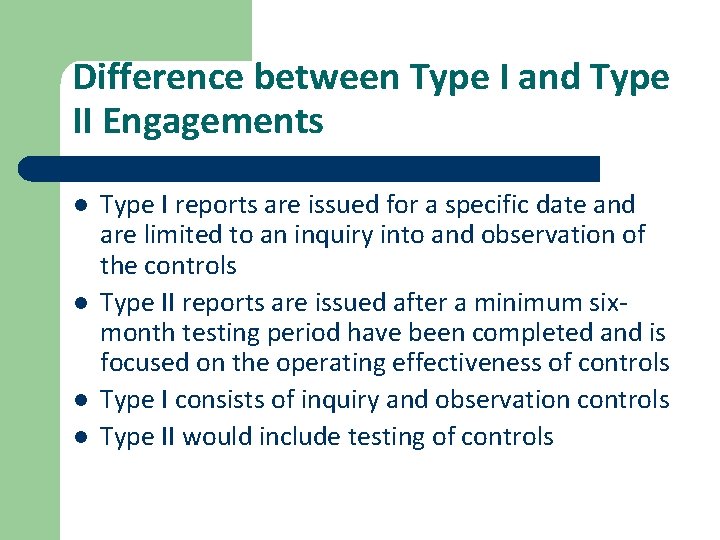 Difference between Type I and Type II Engagements

- Type I reports are issued for a specific date and are limited to an inquiry into and observation of the controls
- Type II reports are issued after a minimum six-month testing period have been completed and is focused on the operating effectiveness of controls
- Type I consists of inquiry and observation controls
- Type II would include testing of controls